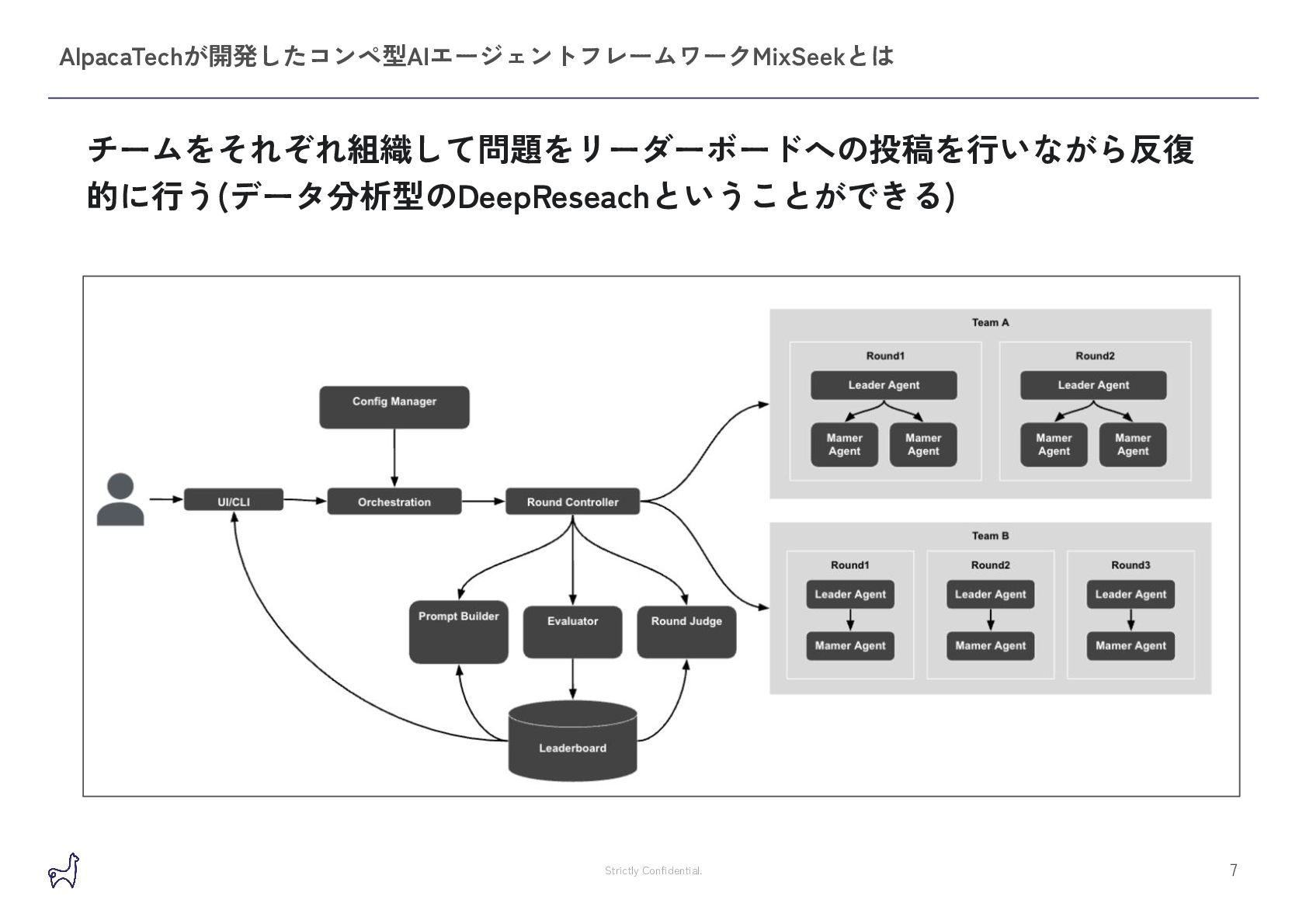 AlpacaTechが開発したコンペ型AIエージェントフレームワークMixSeekとは

チームをそれぞれ組織して問題をリーダーボードへの投稿を行いながら反復的に行う(データ分析型のDeepReseachということができる)

Config Manager

UI/CLI

Orchestration

Round Controller

Prompt Builder

Evaluator

Round Judge

Leaderboard

Team A

Round1

Leader Agent

Mamer Agent

Mamer Agent

Round2

Leader Agent

Mamer Agent

Mamer Agent

Team B

Round1

Leader Agent

Mamer Agent

Round2

Leader Agent

Mamer Agent

Round3

Leader Agent

Mamer Agent

Strictly Confidential.

7